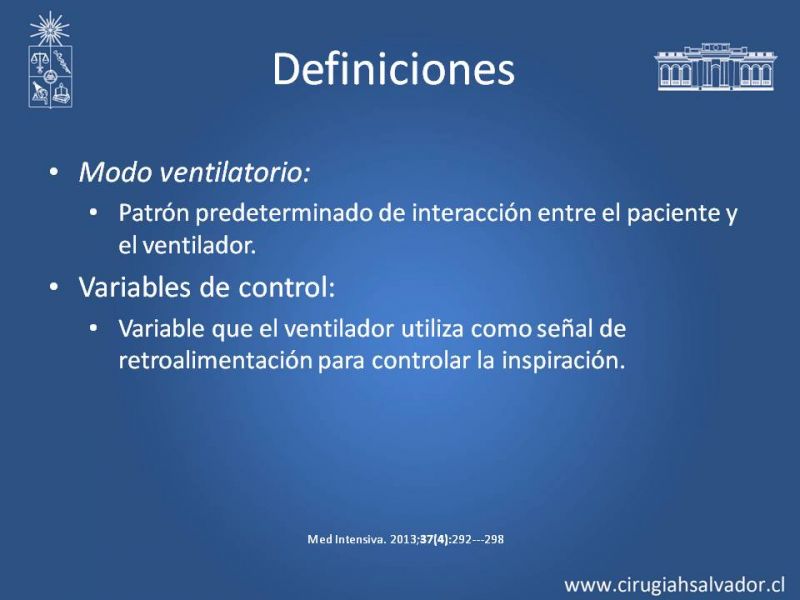 Definiciones

• Modo ventilatorio:
  • Patrón predeterminado de interacción entre el paciente y el ventilador.
• Variables de control:
  • Variable que el ventilador utiliza como señal de retroalimentación para controlar la inspiración.

Med Intensiva. 2013;37(4):292---298

www.cirugiahsalvador.cl